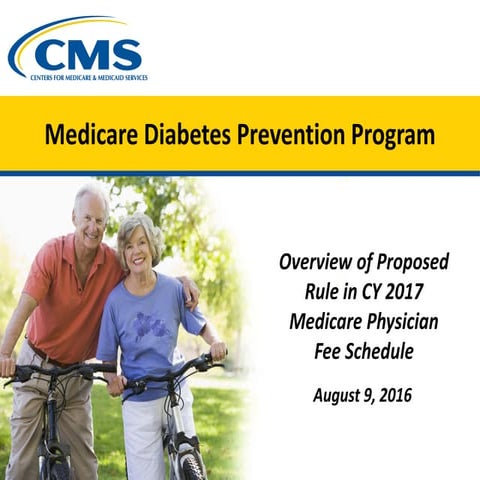 CMS
CENTERS FOR MEDICARE & MEDICAID SERVICES

Medicare Diabetes Prevention Program

Overview of Proposed Rule in CY 2017 Medicare Physician Fee Schedule

August 9, 2016